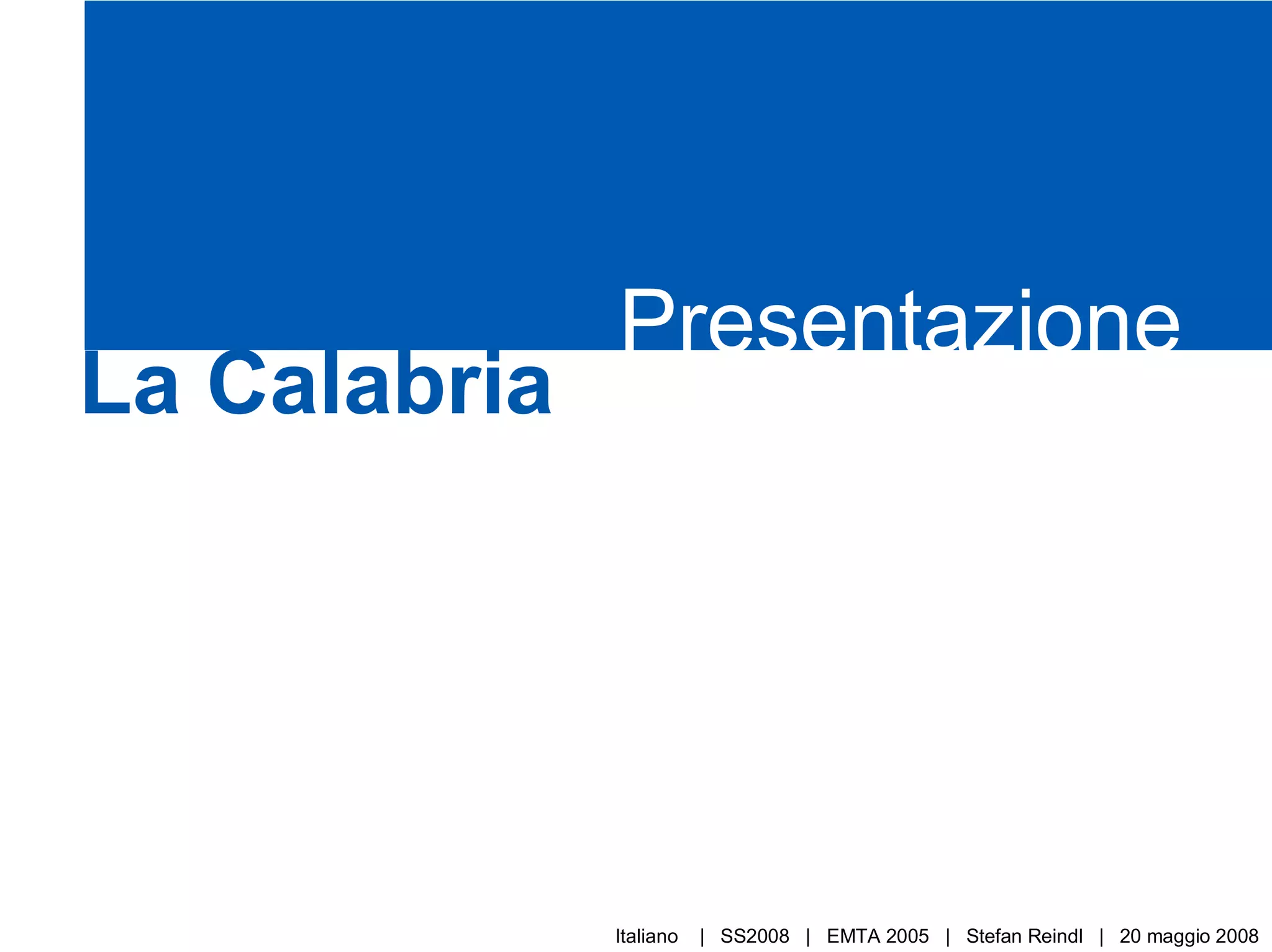 Presentazione
La Calabria

Italiano | SS2008 | EMTA 2005 | Stefan Reindl | 20 maggio 2008